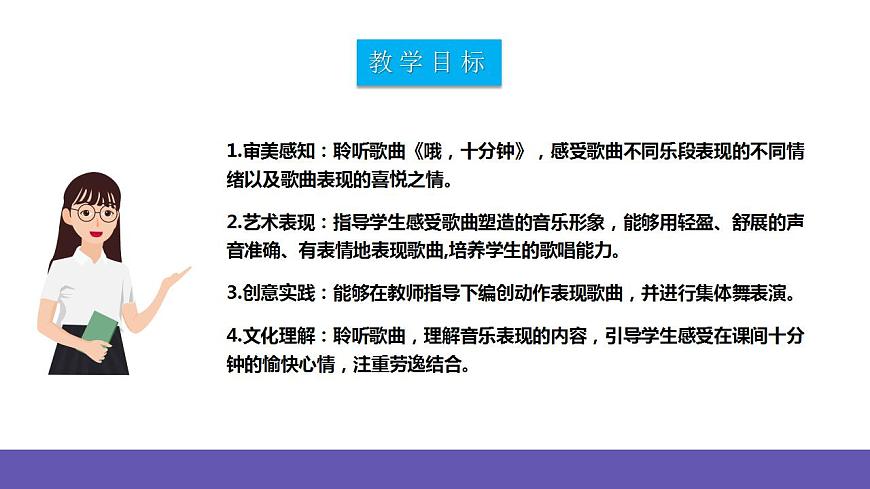 教学目标

1.审美感知：聆听歌曲《哦，十分钟》，感受歌曲不同乐段表现的不同情绪以及歌曲表现的喜悦之情。

2.艺术表现：指导学生感受歌曲塑造的音乐形象，能够用轻盈、舒展的声音准确、有表情地表现歌曲,培养学生的歌唱能力。

3.创意实践：能够在教师指导下编创动作表现歌曲，并进行集体舞表演。

4.文化理解：聆听歌曲，理解音乐表现的内容，引导学生感受在课间十分钟的愉快心情，注重劳逸结合。